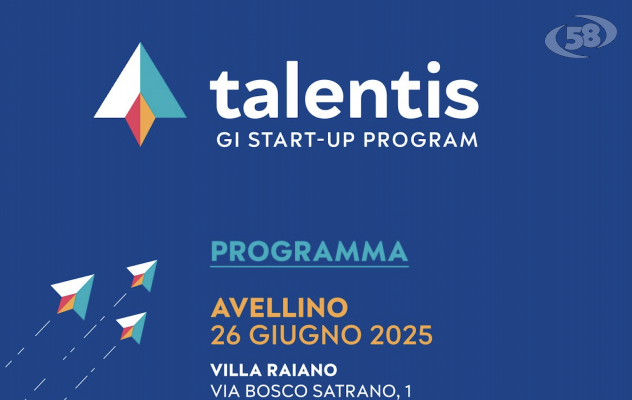 58

talentis
GI START-UP PROGRAM

PROGRAMMA

AVELLINO
26 GIUGNO 2025

VILLA RAIANO
VIA BOSCO SATRANO, 1